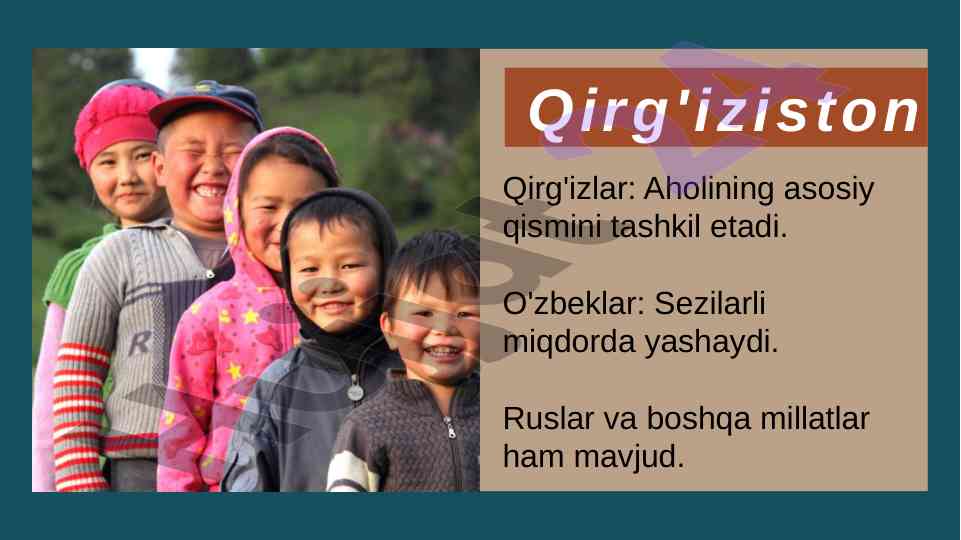 Qirg'iziston

Qirg'izlar: Aholining asosiy qismini tashkil etadi.

O'zbeklar: Sezilarli miqdorda yashaydi.

Ruslar va boshqa millatlar ham mavjud.